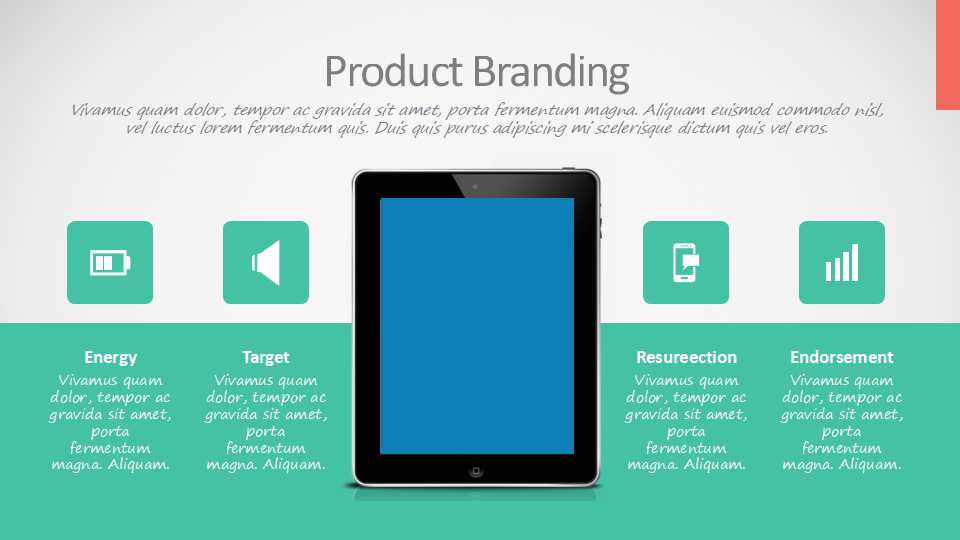 Product Branding

Vivamus quam dolor, tempor ac gravida sit amet, porta fermentum magna. Aliquam euismod commodo nisl, vel luctus lorem fermentum quis. Duis quis purus adipiscing mi scelerisque dictum quis vel eros.

Energy
Vivamus quam dolor, tempor ac gravida sit amet, porta fermentum magna. Aliquam.

Target
Vivamus quam dolor, tempor ac gravida sit amet, porta fermentum magna. Aliquam.

Resureection
Vivamus quam dolor, tempor ac gravida sit amet, porta fermentum magna. Aliquam.

Endorsement
Vivamus quam dolor, tempor ac gravida sit amet, porta fermentum magna. Aliquam.